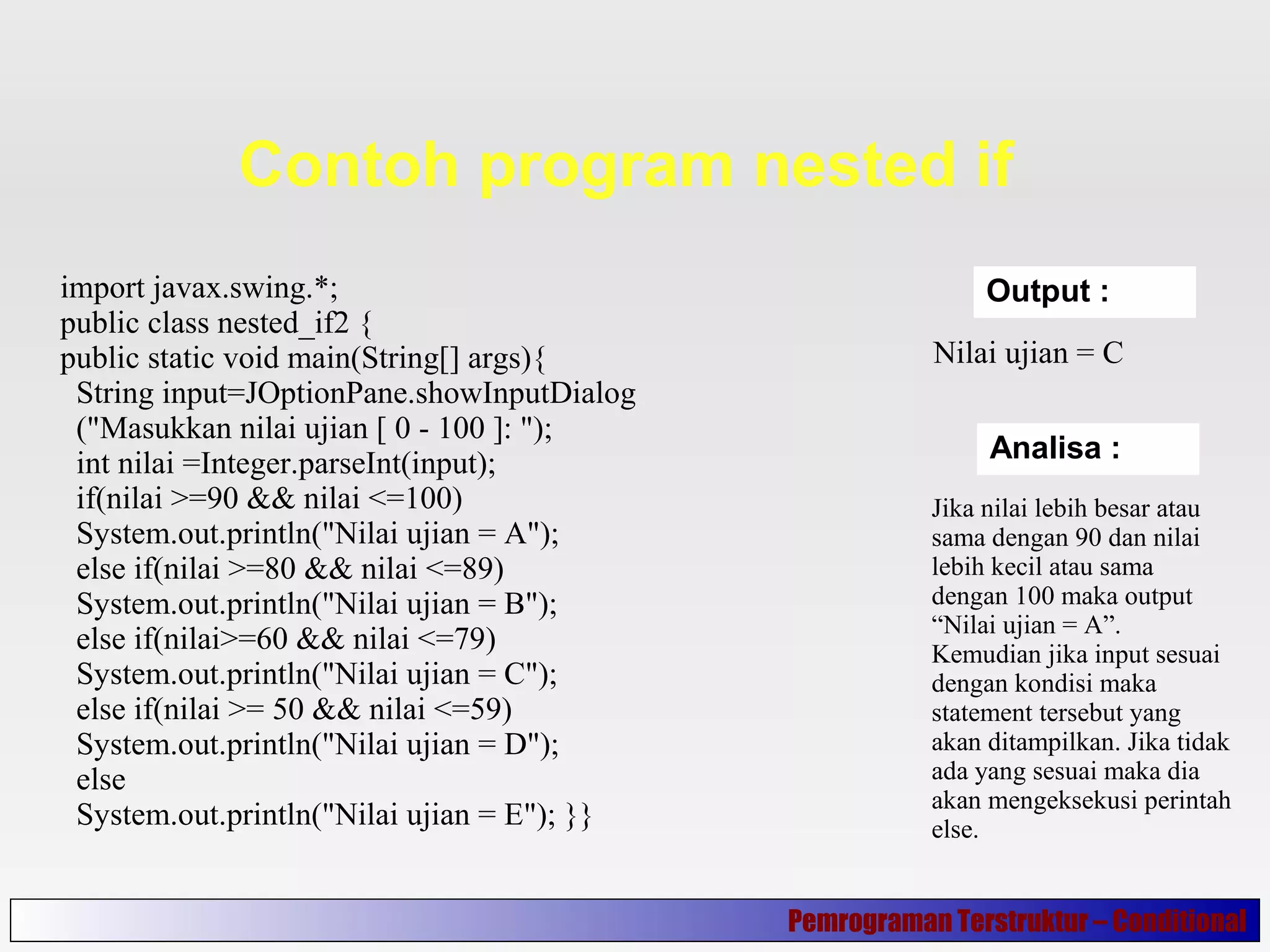 Contoh program nested if

import javax.swing.*;
public class nested_if2 {
public static void main(String[] args){
String input=JOptionPane.showInputDialog
("Masukkan nilai ujian [ 0 - 100 ]: ");
int nilai =Integer.parseInt(input);
if(nilai >=90 && nilai <=100)
System.out.println("Nilai ujian = A");
else if(nilai >=80 && nilai <=89)
System.out.println("Nilai ujian = B");
else if(nilai>=60 && nilai <=79)
System.out.println("Nilai ujian = C");
else if(nilai >= 50 && nilai <=59)
System.out.println("Nilai ujian = D");
else
System.out.println("Nilai ujian = E"); }}

Output :

Nilai ujian = C

Analisa :

Jika nilai lebih besar atau sama dengan 90 dan nilai lebih kecil atau sama dengan 100 maka output “Nilai ujian = A”. Kemudian jika input sesuai dengan kondisi maka statement tersebut yang akan ditampilkan. Jika tidak ada yang sesuai maka dia akan mengeksekusi perintah else.

Pemrograman Terstruktur – Conditional